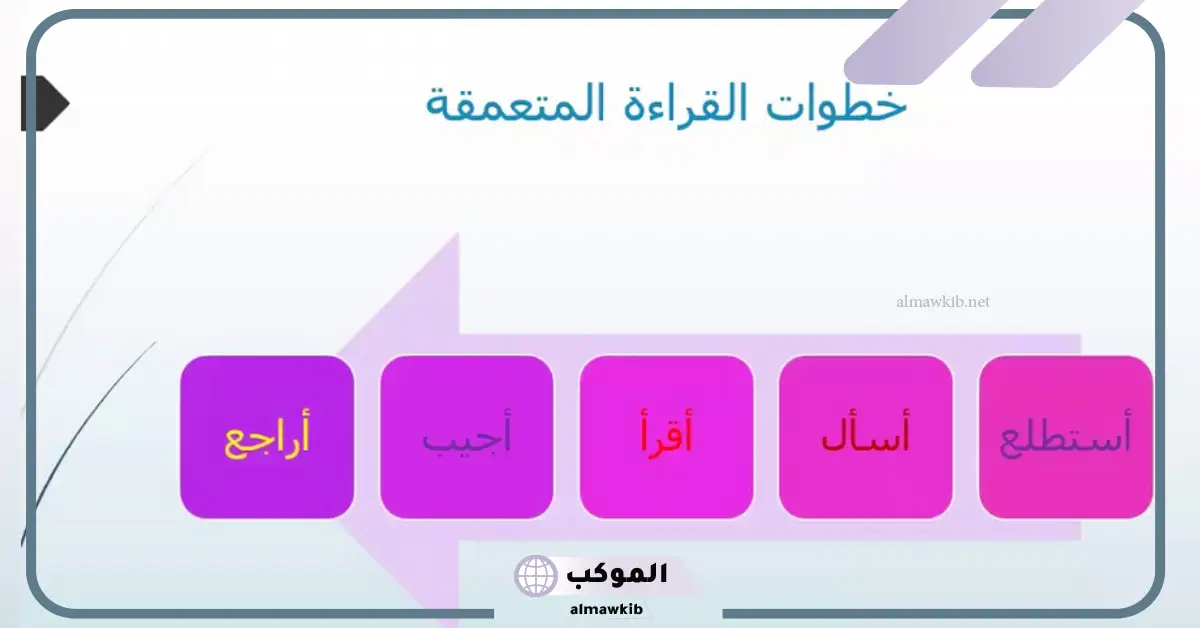 خطوات القراءة المتعمقة

almawkib.net

أستطلع

أسأل

أقرأ

أجيب

أراجع

الموكب
almawkib